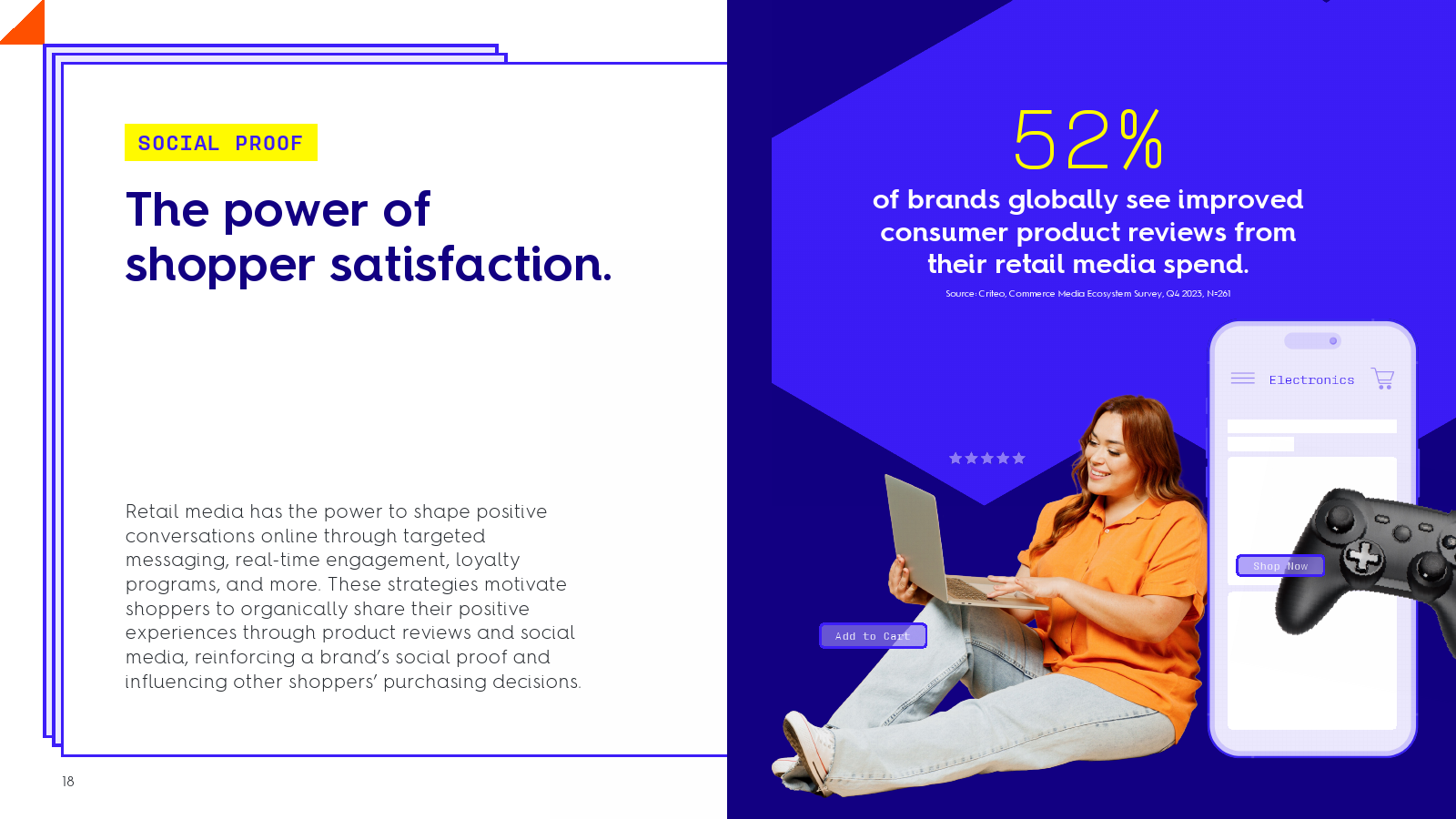 SOCIAL PROOF

The power of shopper satisfaction.

Retail media has the power to shape positive conversations online through targeted messaging, real-time engagement, loyalty programs, and more. These strategies motivate shoppers to organically share their positive experiences through product reviews and social media, reinforcing a brand's social proof and influencing other shoppers' purchasing decisions.

18

52%

of brands globally see improved consumer product reviews from their retail media spend.

Source: Criteo, Commerce Media Ecosystem Survey, Q4 2023, N=261

Electronics

Shop Now

Add to Cart